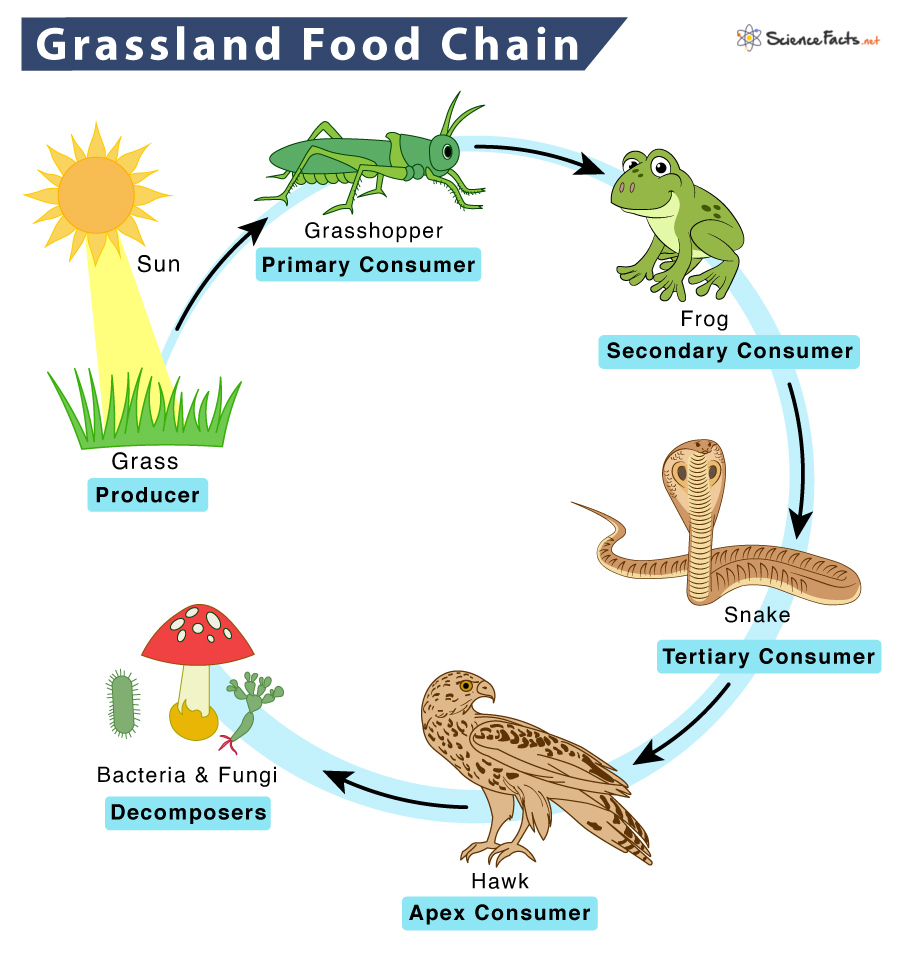 Grassland Food Chain

ScienceFacts.net

Sun

Grass
Producer

Grasshopper
Primary Consumer

Frog
Secondary Consumer

Snake
Tertiary Consumer

Hawk
Apex Consumer

Bacteria & Fungi
Decomposers